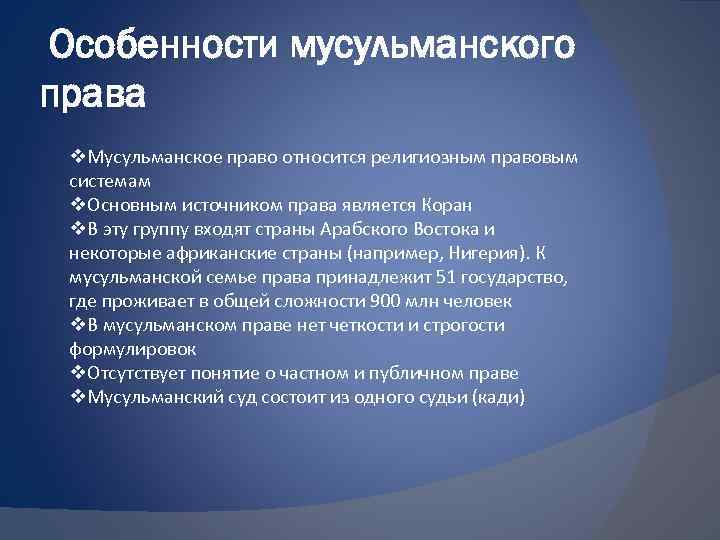 Особенности мусульманского права

❖Мусульманское право относится религиозным правовым системам
❖Основным источником права является Коран
❖В эту группу входят страны Арабского Востока и некоторые африканские страны (например, Нигерия). К мусульманской семье права принадлежит 51 государство, где проживает в общей сложности 900 млн человек
❖В мусульманском праве нет четкости и строгости формулировок
❖Отсутствует понятие о частном и публичном праве
❖Мусульманский суд состоит из одного судьи (кади)